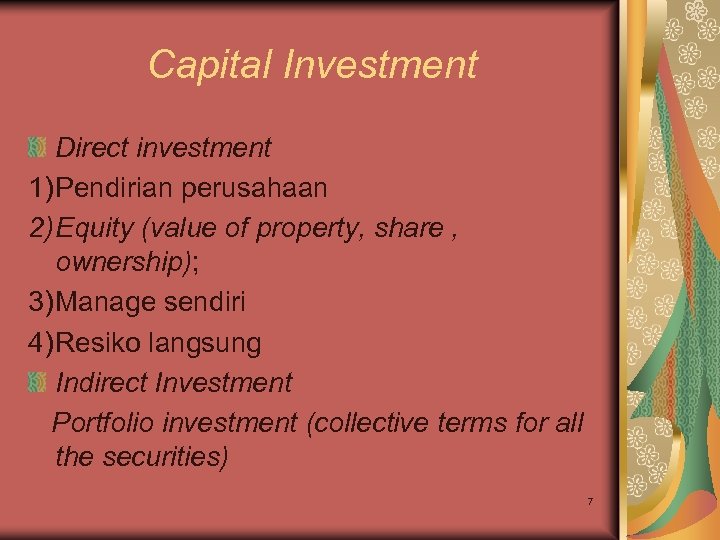 Capital Investment

Direct investment

1)Pendirian perusahaan

2)Equity (value of property, share , ownership);

3)Manage sendiri

4)Resiko langsung

Indirect Investment

Portfolio investment (collective terms for all the securities)

7